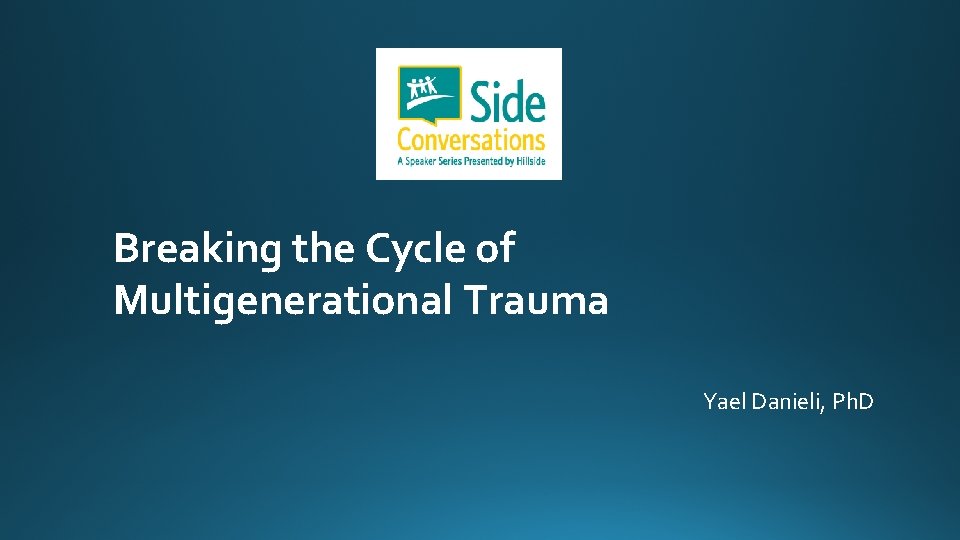 Side Conversations
A Speaker Series Presented by Hillside

Breaking the Cycle of Multigenerational Trauma

Yael Danieli, PhD